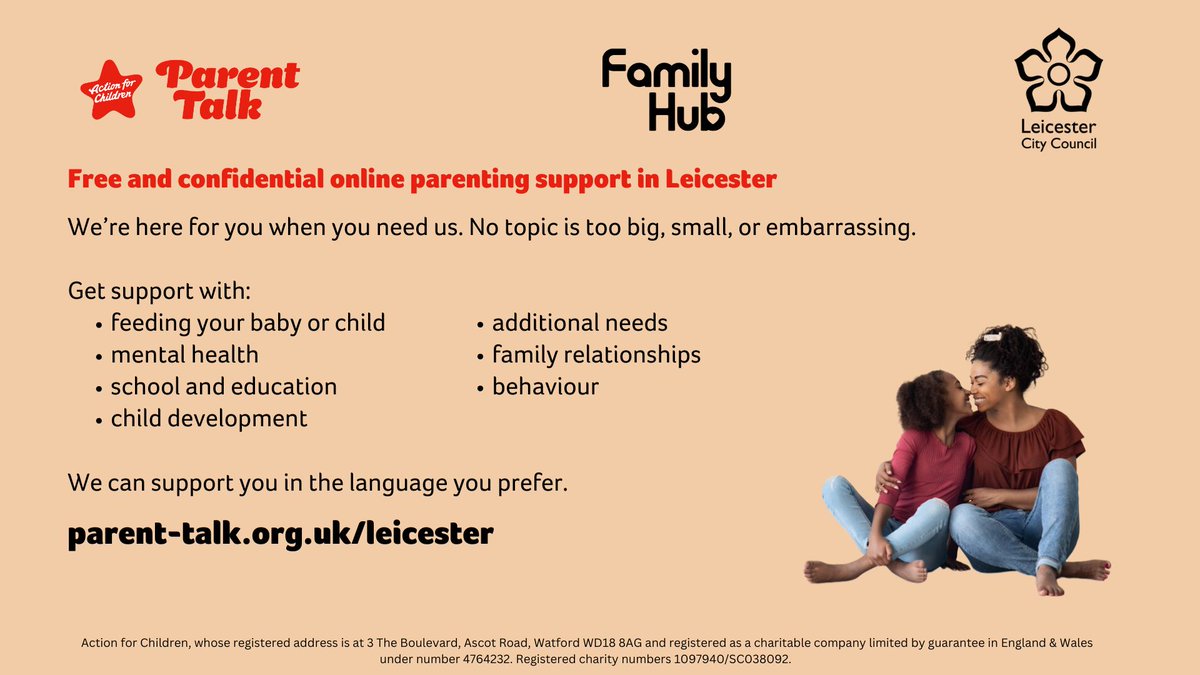 Action for Children Parent Talk

Family Hub

Leicester City Council

Free and confidential online parenting support in Leicester

We're here for you when you need us. No topic is too big, small, or embarrassing.

Get support with:
• feeding your baby or child
• mental health
• school and education
• child development
• additional needs
• family relationships
• behaviour

We can support you in the language you prefer.

parent-talk.org.uk/leicester

Action for Children, whose registered address is at 3 The Boulevard, Ascot Road, Watford WD18 8AG and registered as a charitable company limited by guarantee in England & Wales under number 4764232. Registered charity numbers 1097940/SC038092.